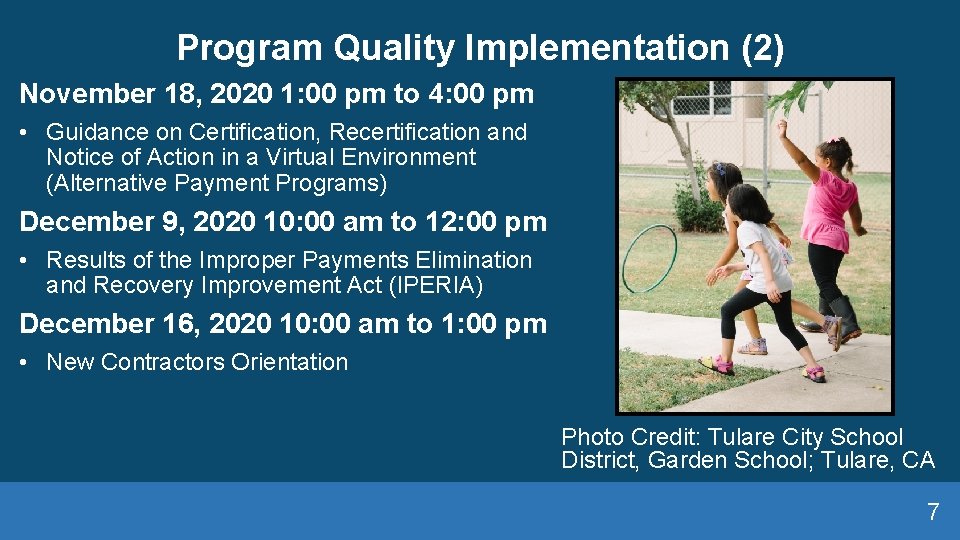 Program Quality Implementation (2)

November 18, 2020 1:00 pm to 4:00 pm

• Guidance on Certification, Recertification and Notice of Action in a Virtual Environment (Alternative Payment Programs)

December 9, 2020 10:00 am to 12:00 pm

• Results of the Improper Payments Elimination and Recovery Improvement Act (IPERIA)

December 16, 2020 10:00 am to 1:00 pm

• New Contractors Orientation

Photo Credit: Tulare City School District, Garden School; Tulare, CA

7